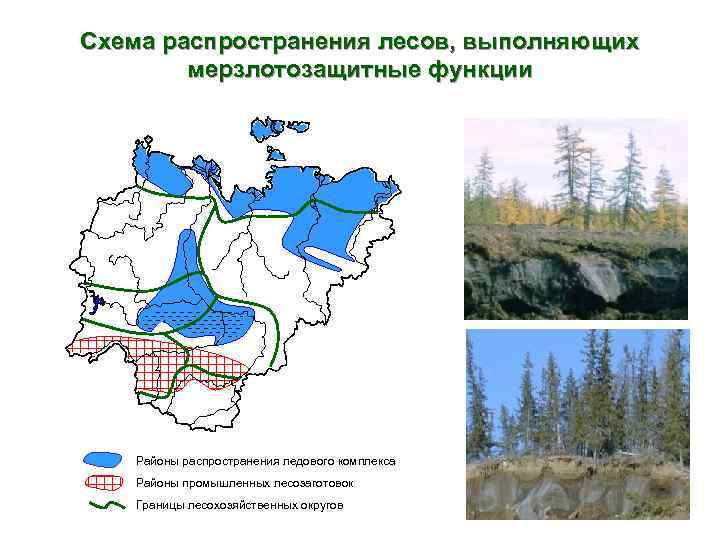 Схема распространения лесов, выполняющих мерзлотозащитные функции

Районы распространения ледового комплекса

Районы промышленных лесозаготовок

Границы лесохозяйственных округов